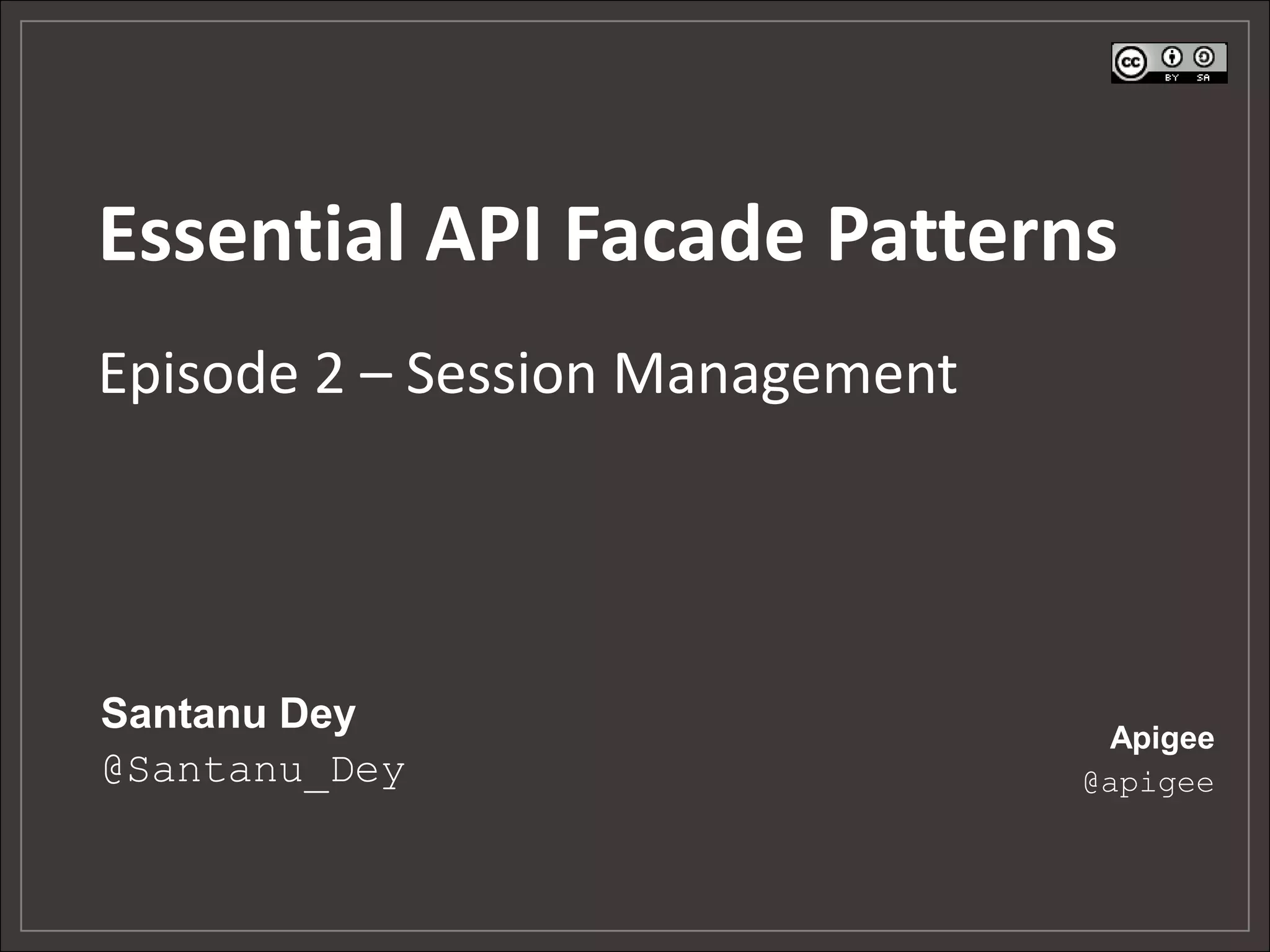 cc BY SA

Essential API Facade Patterns

Episode 2 – Session Management

Santanu Dey
@Santanu_Dey

Apigee
@apigee